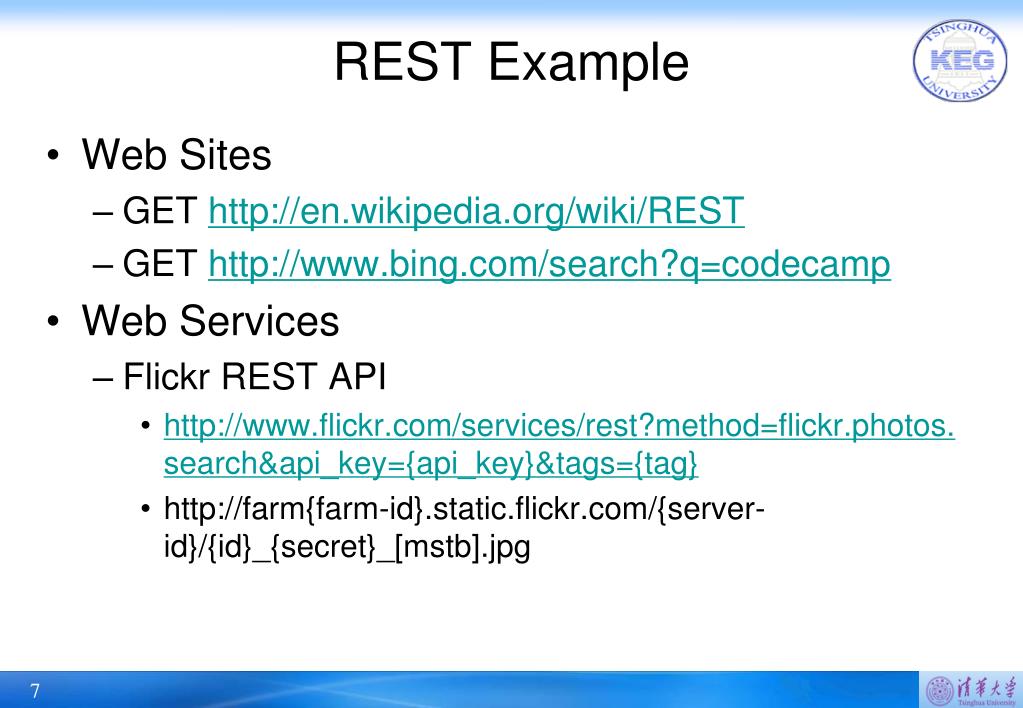 REST Example

TSINGHUA KEG UNIVERSITY

• Web Sites
– GET http://en.wikipedia.org/wiki/REST
– GET http://www.bing.com/search?q=codecamp
• Web Services
– Flickr REST API
• http://www.flickr.com/services/rest?method=flickr.photos.search&api_key={api_key}&tags={tag}
• http://farm{farm-id}.static.flickr.com/{server-id}/{id}_{secret}_[mstb].jpg

7

清华大学 Tsinghua University